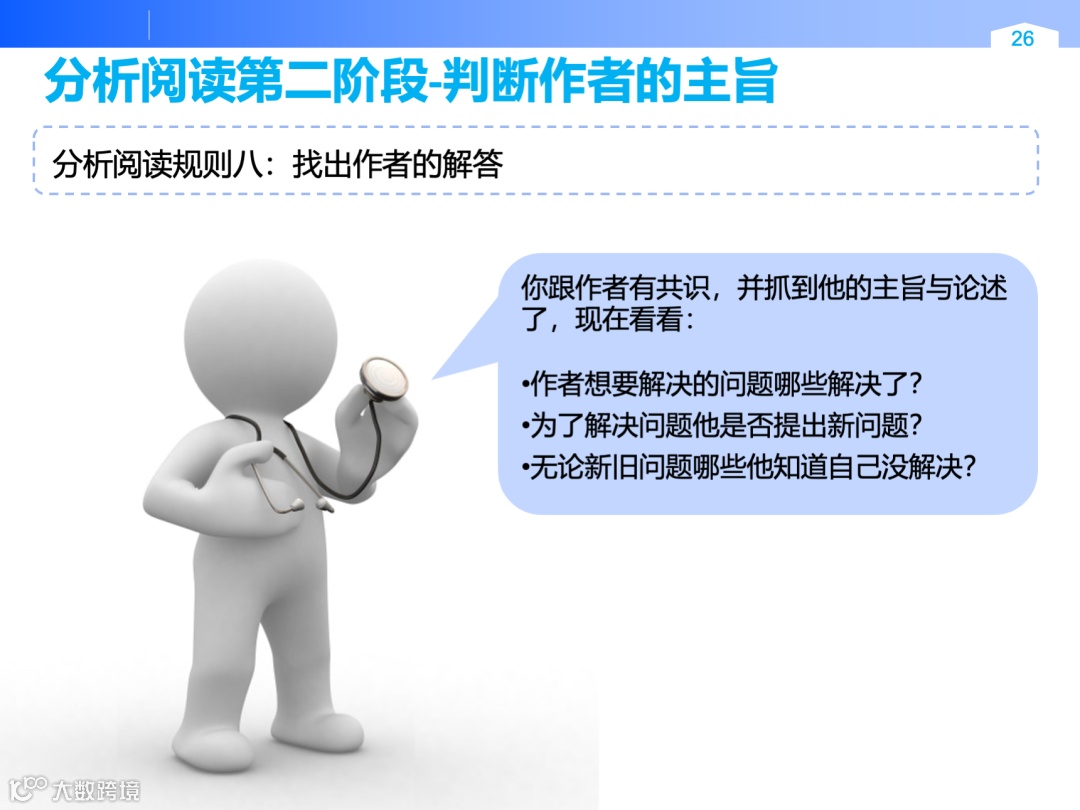 26

分析阅读第二阶段-判断作者的主旨

分析阅读规则八：找出作者的解答

你跟作者有共识，并抓到他的主旨与论述了，现在看看：

•作者想要解决的问题哪些解决了？
•为了解决问题他是否提出新问题？
•无论新旧问题哪些他知道自己没解决？

大数跨境